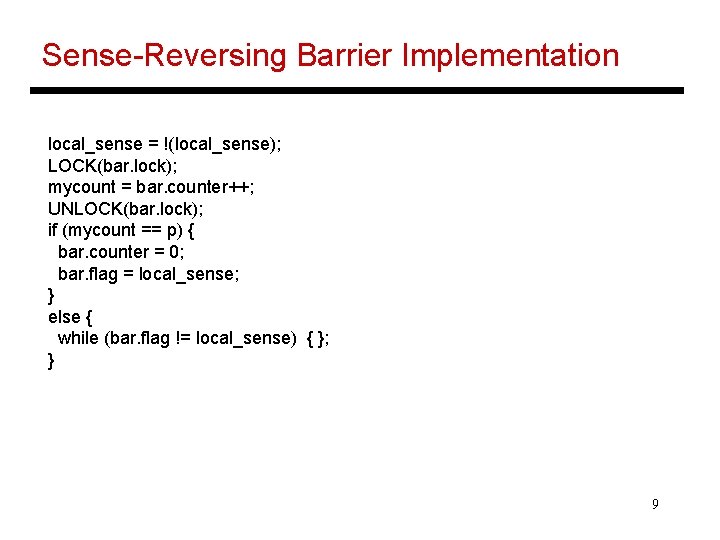 Sense-Reversing Barrier Implementation

local_sense = !(local_sense);
LOCK(bar.lock);
mycount = bar.counter++;
UNLOCK(bar.lock);
if (mycount == p) {
 bar.counter = 0;
 bar.flag = local_sense;
}
else {
 while (bar.flag != local_sense) { };
}

9